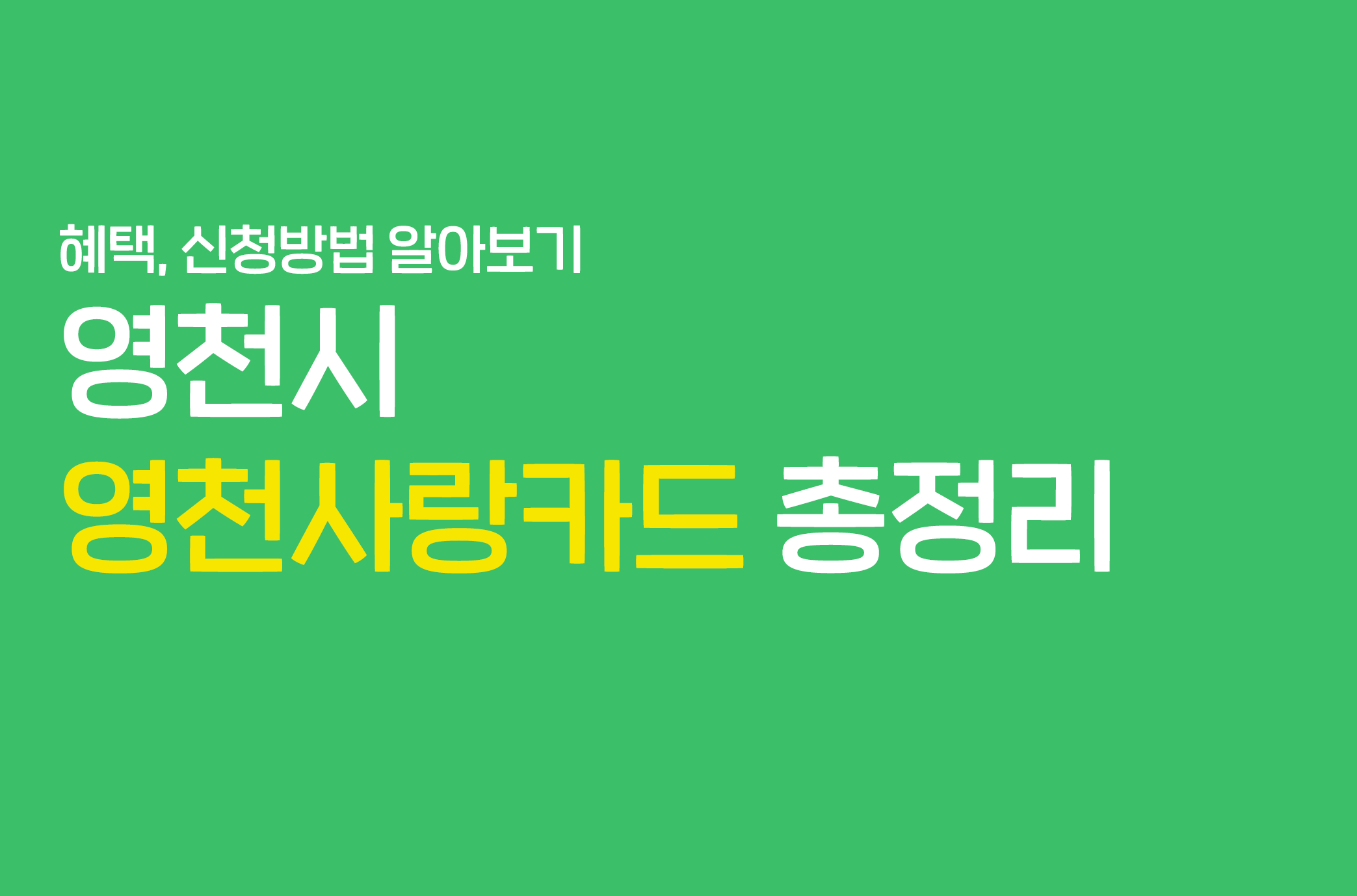 혜택, 신청방법 알아보기

영천시

영천사랑카드 총정리